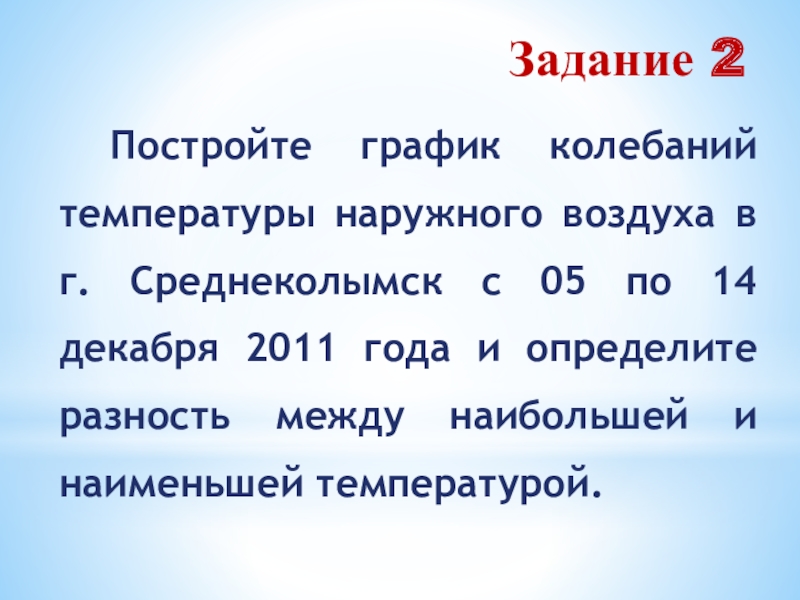 Задание 2

Постройте график колебаний температуры наружного воздуха в г. Среднеколымск с 05 по 14 декабря 2011 года и определите разность между наибольшей и наименьшей температурой.